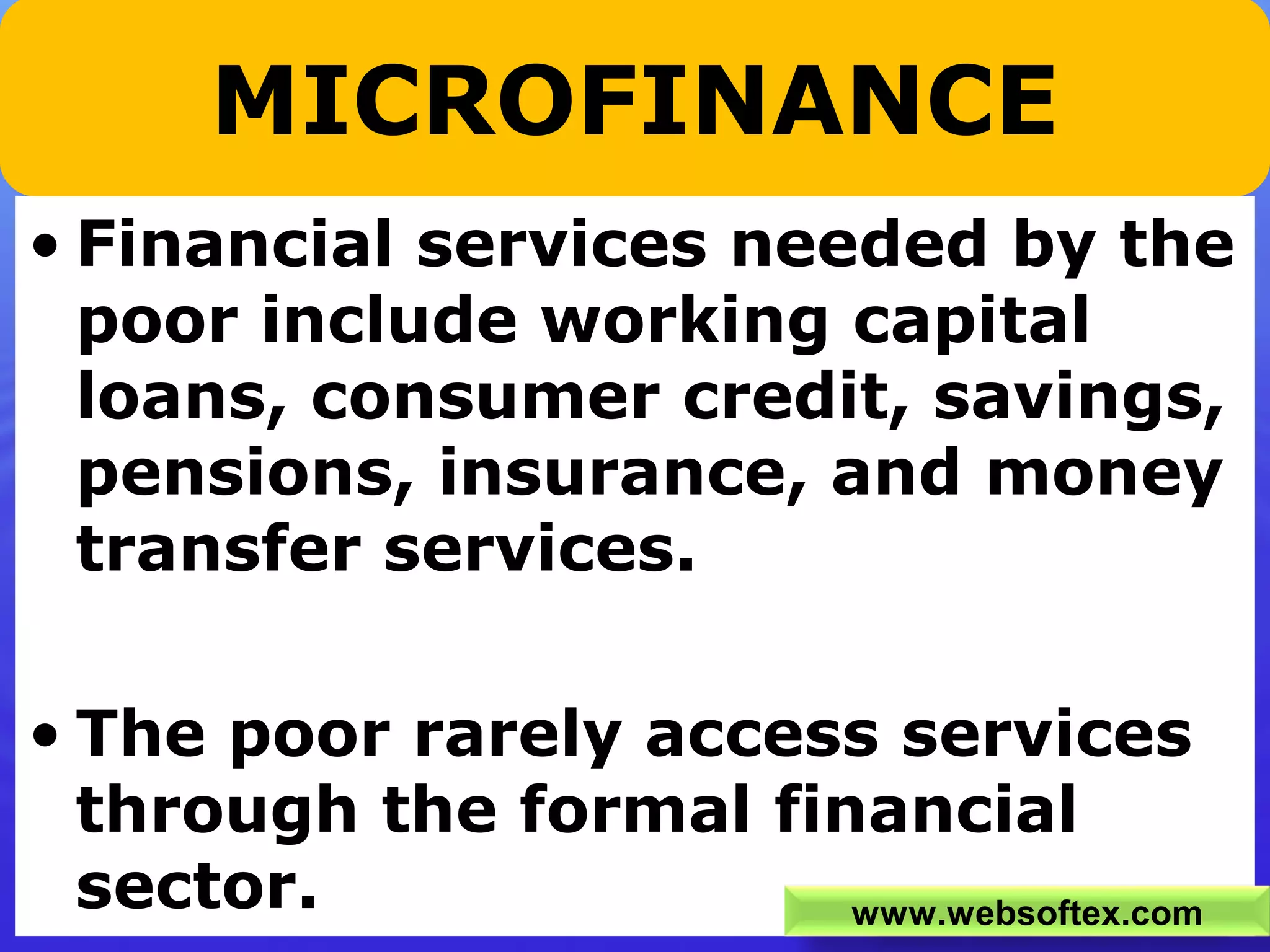 MICROFINANCE

• Financial services needed by the poor include working capital loans, consumer credit, savings, pensions, insurance, and money transfer services.

• The poor rarely access services through the formal financial sector.

www.websoftex.com